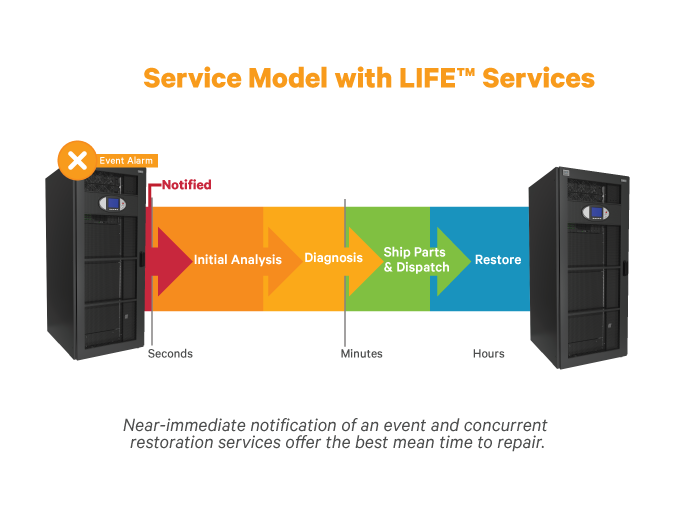 Service Model with LIFE™ Services

Event Alarm

Notified

Initial Analysis

Diagnosis

Ship Parts & Dispatch

Restore

Seconds

Minutes

Hours

Near-immediate notification of an event and concurrent restoration services offer the best mean time to repair.